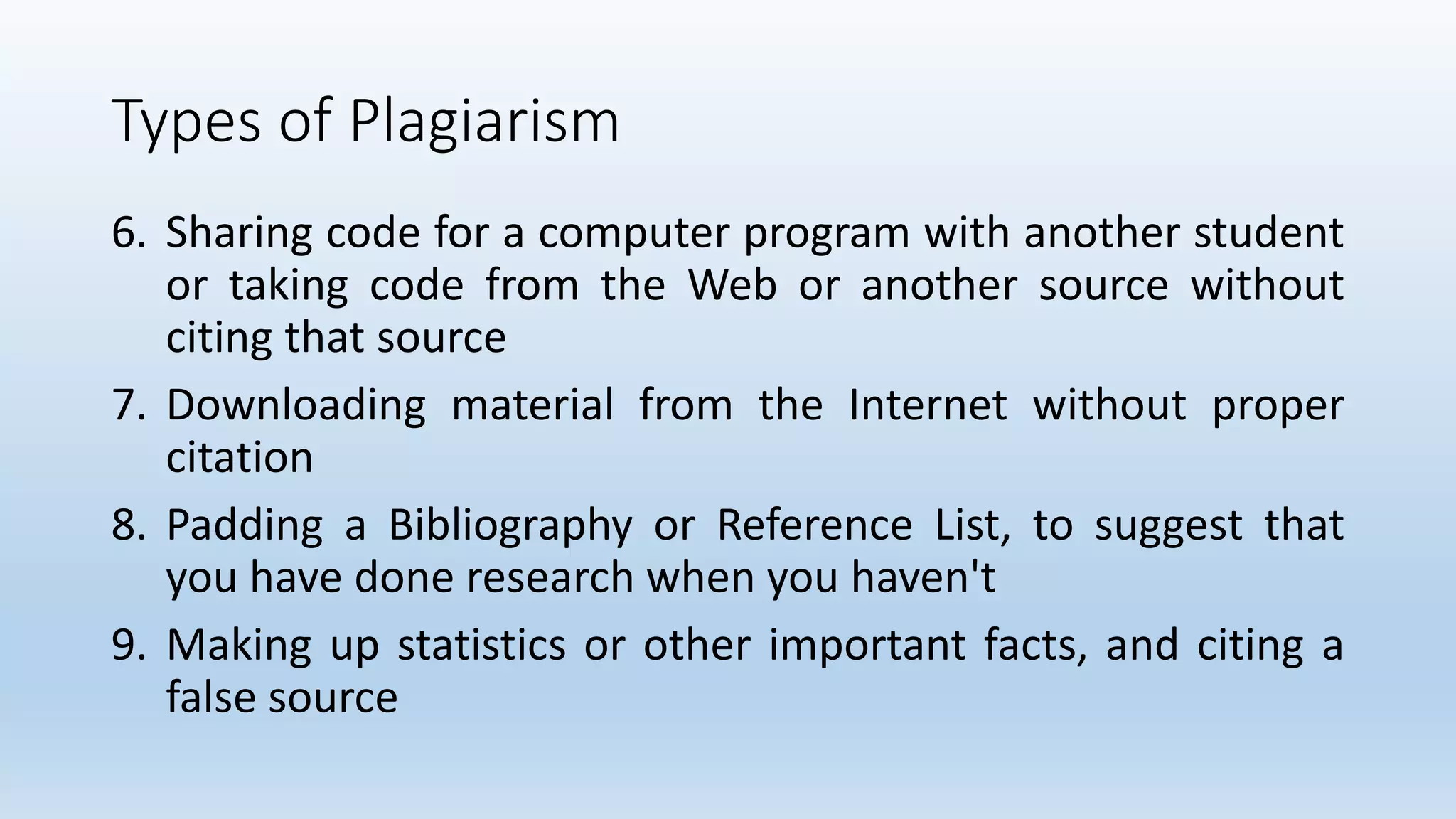 Types of Plagiarism

6. Sharing code for a computer program with another student or taking code from the Web or another source without citing that source

7. Downloading material from the Internet without proper citation

8. Padding a Bibliography or Reference List, to suggest that you have done research when you haven't

9. Making up statistics or other important facts, and citing a false source